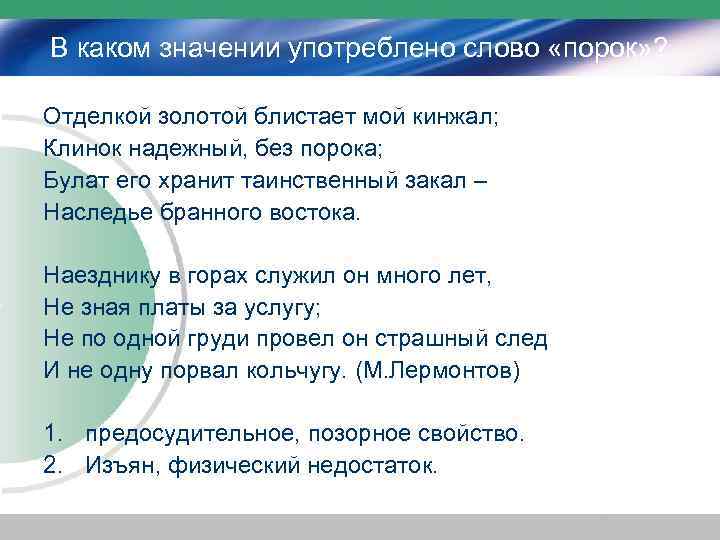 В каком значении употреблено слово «порок»?

Отделкой золотой блистает мой кинжал;
Клинок надежный, без порока;
Булат его хранит таинственный закал –
Наследье бранного востока.

Наезднику в горах служил он много лет,
Не зная платы за услугу;
Не по одной груди провел он страшный след
И не одну порвал кольчугу. (М.Лермонтов)

1. предосудительное, позорное свойство.
2. Изъян, физический недостаток.